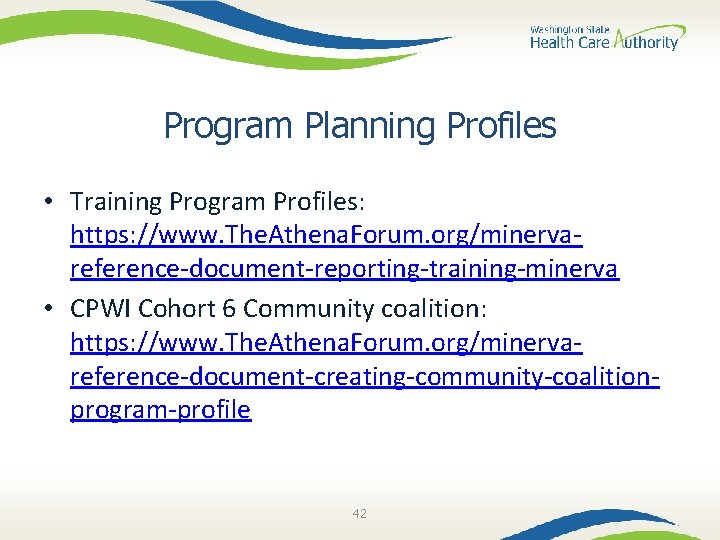 Washington State
Health Care Authority

Program Planning Profiles

• Training Program Profiles: https://www.TheAthenaForum.org/minerva-reference-document-reporting-training-minerva
• CPWI Cohort 6 Community coalition: https://www.TheAthenaForum.org/minerva-reference-document-creating-community-coalition-program-profile

42